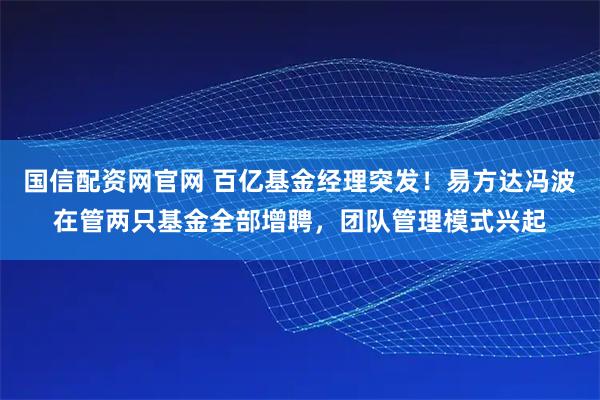 国信配资网官网 百亿基金经理突发！易方达冯波在管两只基金全部增聘，团队管理模式兴起